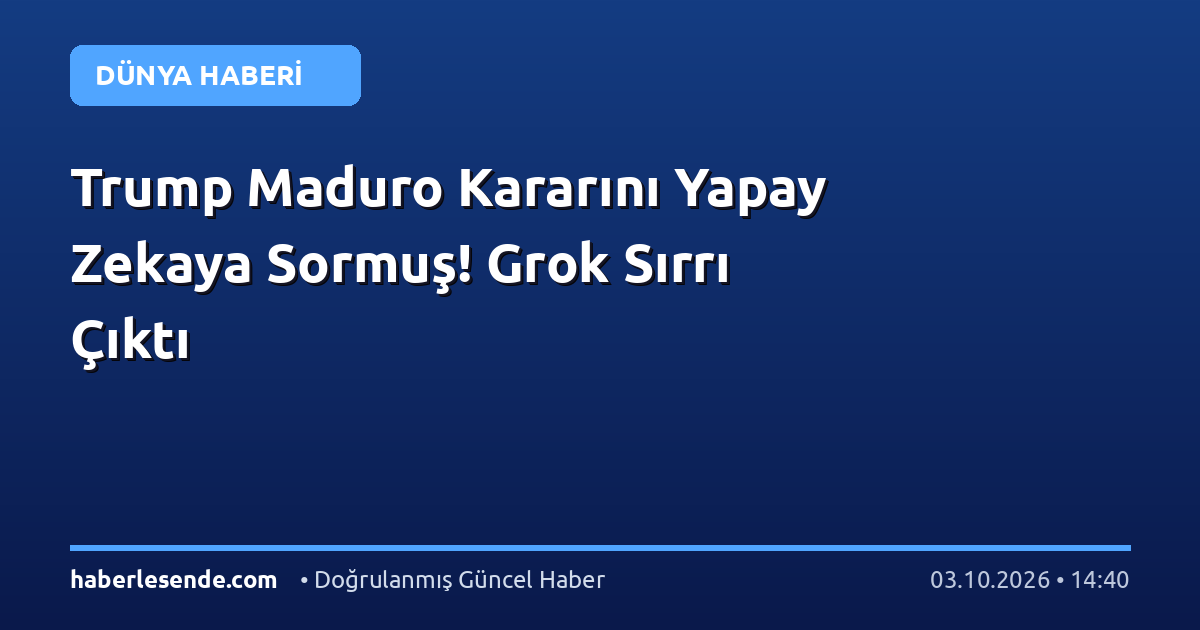 DÜNYA HABERİ

Trump Maduro Kararını Yapay Zekaya Sormuş! Grok Sırrı Çıktı

haberlesende.com • Doğrulanmış Güncel Haber 03.10.2026 • 14:40